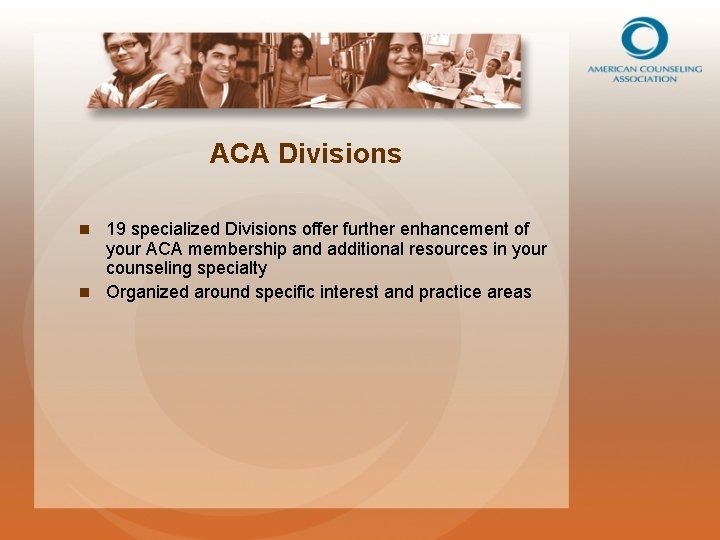 AMERICAN COUNSELING ASSOCIATION

ACA Divisions

- 19 specialized Divisions offer further enhancement of your ACA membership and additional resources in your counseling specialty
- Organized around specific interest and practice areas